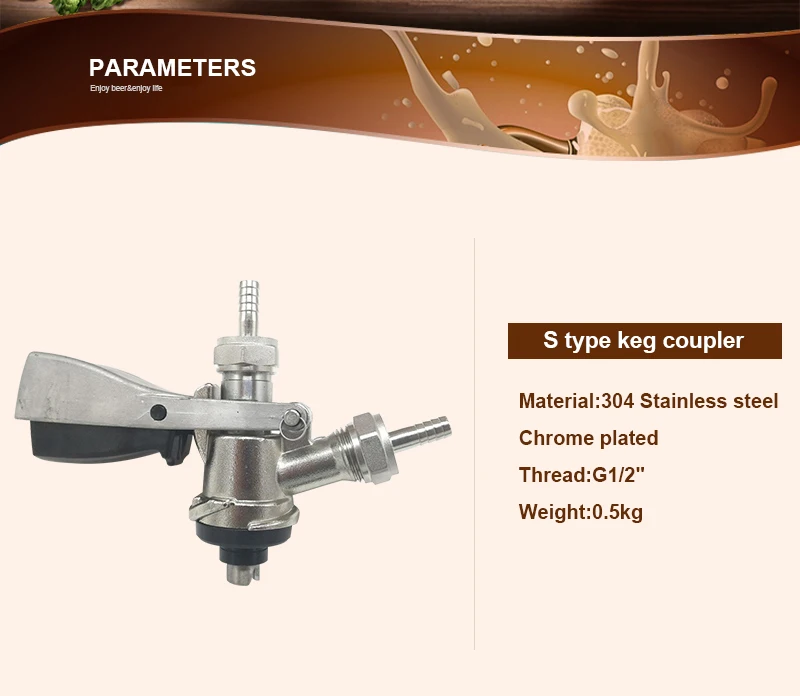 PARAMETERS
Enjoy beer&enjoy life

S type keg coupler

Material:304 Stainless steel
Chrome plated
Thread:G1/2"
Weight:0.5kg